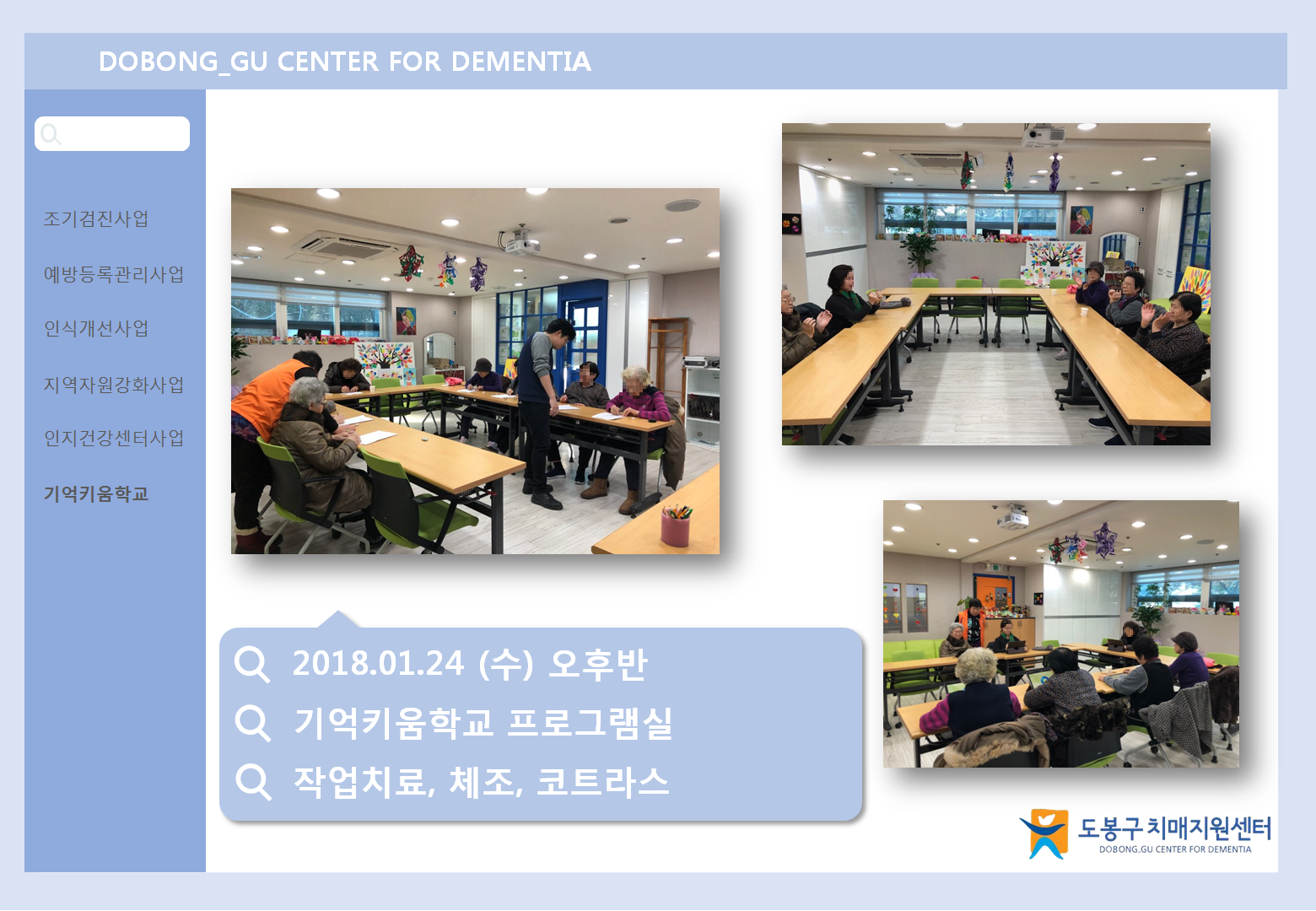 DOBONG_GU CENTER FOR DEMENTIA

조기검진사업

예방등록관리사업

인식개선사업

지역자원강화사업

인지건강센터사업

기억키움학교

2018.01.24 (수) 오후반

기억키움학교 프로그램실

작업치료, 체조, 코트라스

도봉구 치매지원센터
DOBONG.GU CENTER FOR DEMENTIA